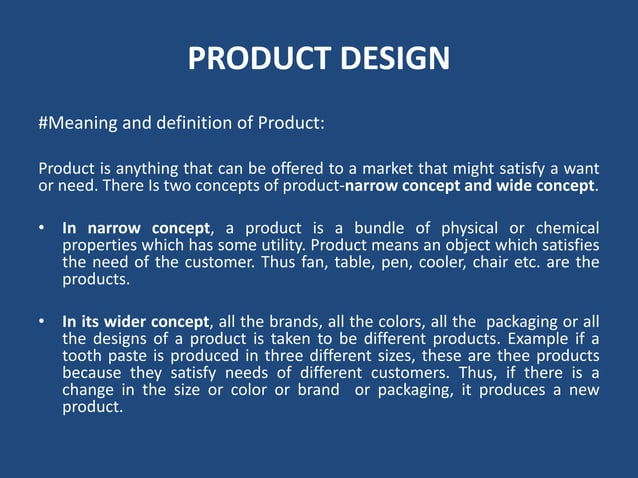 PRODUCT DESIGN

#Meaning and definition of Product:

Product is anything that can be offered to a market that might satisfy a want or need. There Is two concepts of product-narrow concept and wide concept.

• In narrow concept, a product is a bundle of physical or chemical properties which has some utility. Product means an object which satisfies the need of the customer. Thus fan, table, pen, cooler, chair etc. are the products.

• In its wider concept, all the brands, all the colors, all the packaging or all the designs of a product is taken to be different products. Example if a tooth paste is produced in three different sizes, these are thee products because they satisfy needs of different customers. Thus, if there is a change in the size or color or brand or packaging, it produces a new product.